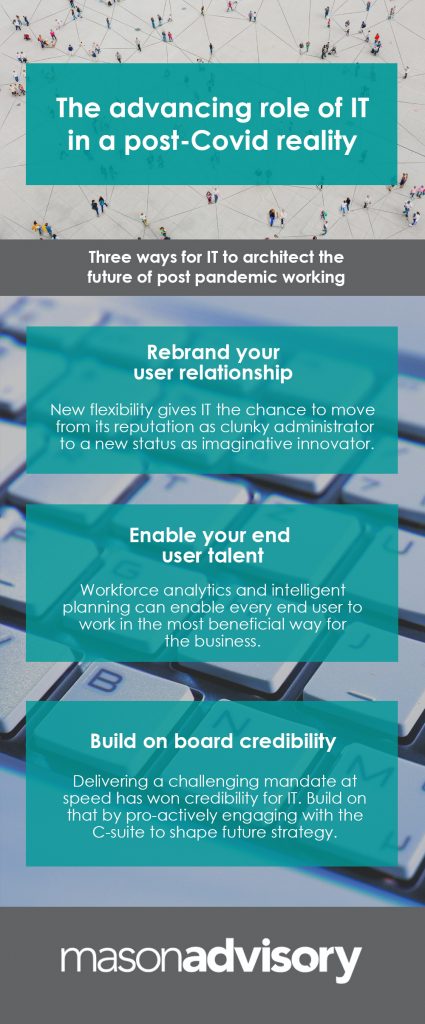 The advancing role of IT in a post-Covid reality

Three ways for IT to architect the future of post pandemic working

Rebrand your user relationship

New flexibility gives IT the chance to move from its reputation as clunky administrator to a new status as imaginative innovator.

Enable your end user talent

Workforce analytics and intelligent planning can enable every end user to work in the most beneficial way for the business.

Build on board credibility

Delivering a challenging mandate at speed has won credibility for IT. Build on that by pro-actively engaging with the C-suite to shape future strategy.

masonadvisory